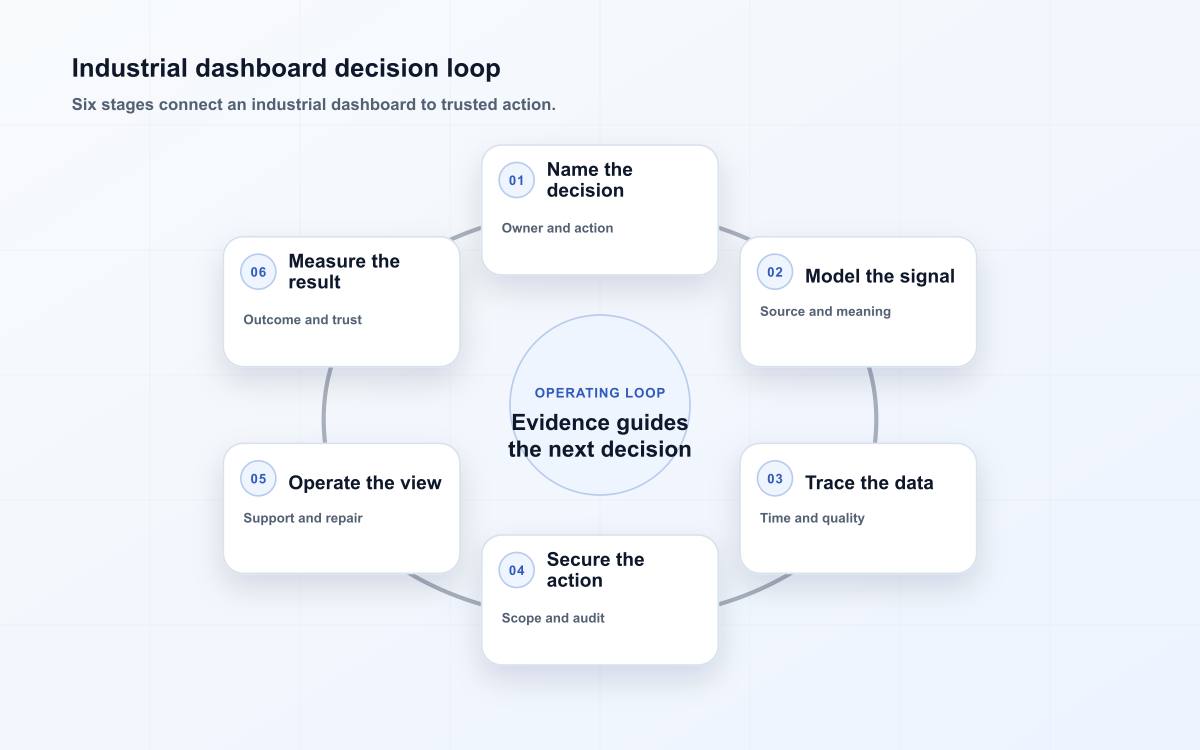 Industrial dashboard decision loop

Six stages connect an industrial dashboard to trusted action.

01 Name the decision

Owner and action

02 Model the signal

Source and meaning

03 Trace the data

Time and quality

04 Secure the action

Scope and audit

05 Operate the view

Support and repair

06 Measure the result

Outcome and trust

OPERATING LOOP

Evidence guides the next decision